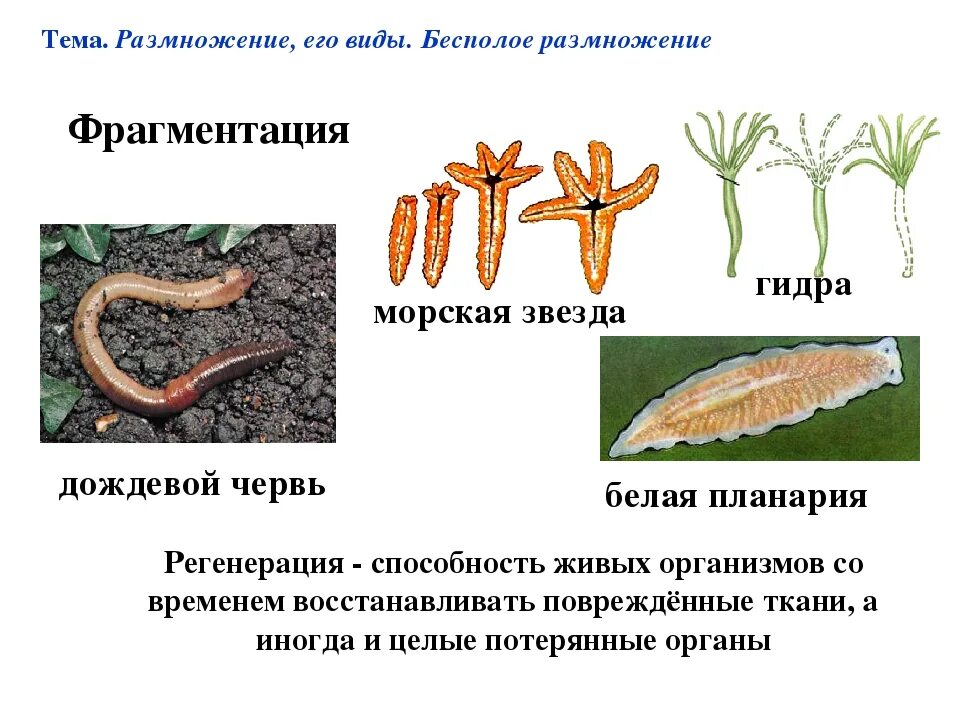 Тема. Размножение, его виды. Бесполое размножение

Фрагментация

морская звезда

гидра

дождевой червь

белая планария

Регенерация - способность живых организмов со временем восстанавливать повреждённые ткани, а иногда и целые потерянные органы